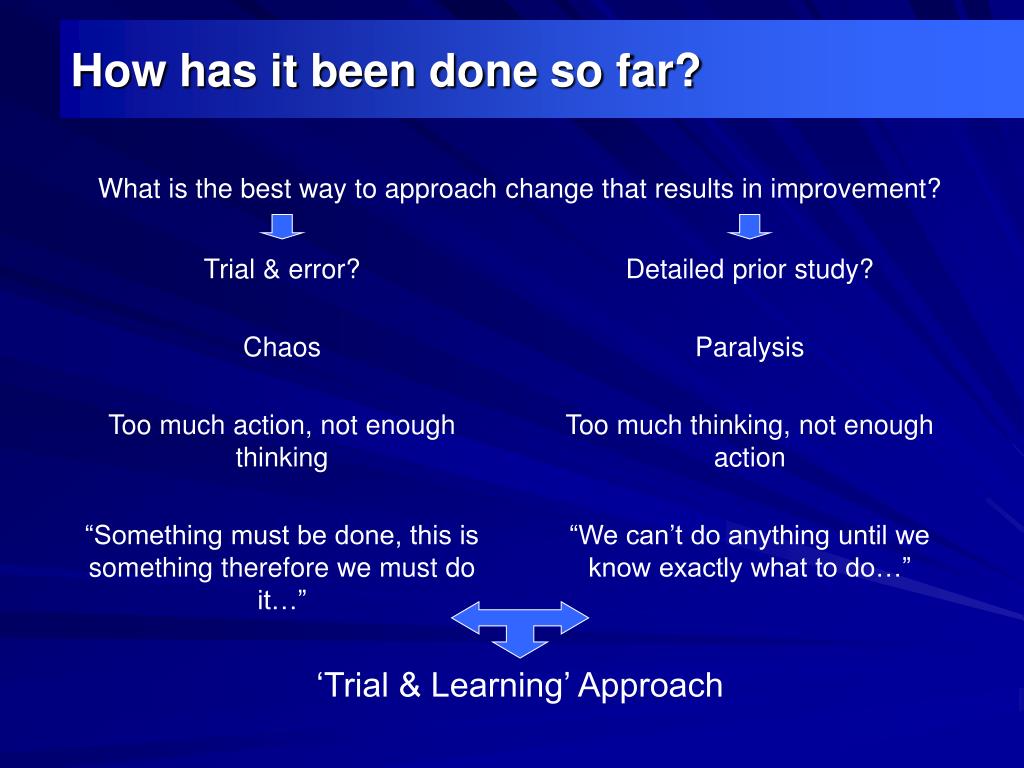 How has it been done so far?

What is the best way to approach change that results in improvement?

Trial & error?

Chaos

Too much action, not enough thinking

“Something must be done, this is something therefore we must do it…”

Detailed prior study?

Paralysis

Too much thinking, not enough action

“We can’t do anything until we know exactly what to do…”

‘Trial & Learning’ Approach